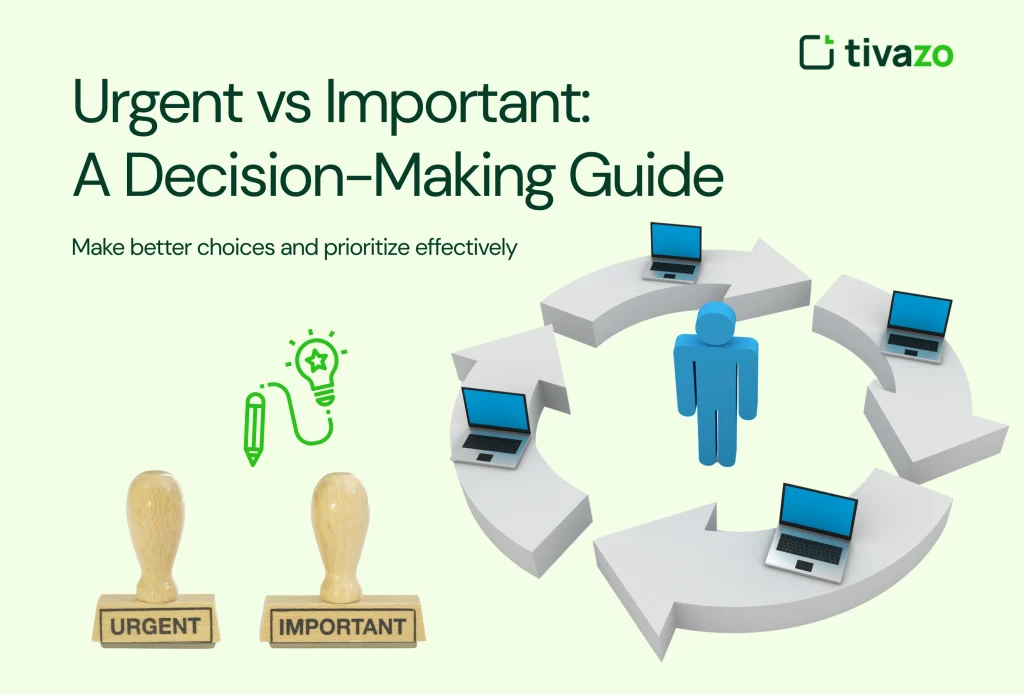 tivazo

Urgent vs Important: A Decision-Making Guide

Make better choices and prioritize effectively

URGENT

IMPORTANT